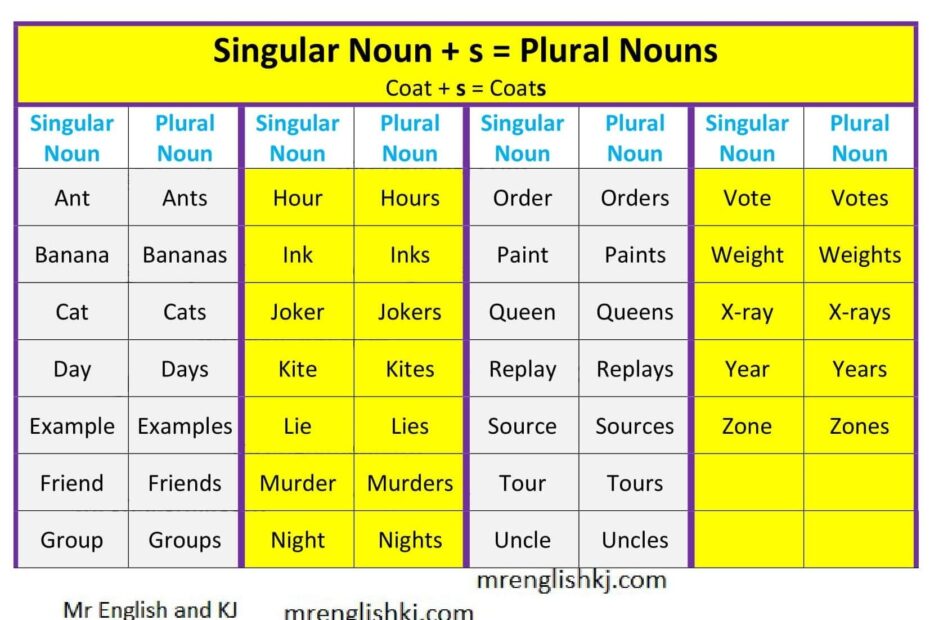 Singular Noun + s = Plural Nouns
Coat + s = Coats

| Singular Noun | Plural Noun | Singular Noun | Plural Noun | Singular Noun | Plural Noun | Singular Noun | Plural Noun |
|---|---|---|---|---|---|---|---|
| Ant | Ants | Hour | Hours | Order | Orders | Vote | Votes |
| Banana | Bananas | Ink | Inks | Paint | Paints | Weight | Weights |
| Cat | Cats | Joker | Jokers | Queen | Queens | X-ray | X-rays |
| Day | Days | Kite | Kites | Replay | Replays | Year | Years |
| Example | Examples | Lie | Lies | Source | Sources | Zone | Zones |
| Friend | Friends | Murder | Murders | Tour | Tours | | |
| Group | Groups | Night | Nights | Uncle | Uncles | | |

mrenglishkj.com

Mr English and KJ mrenglishkj.com